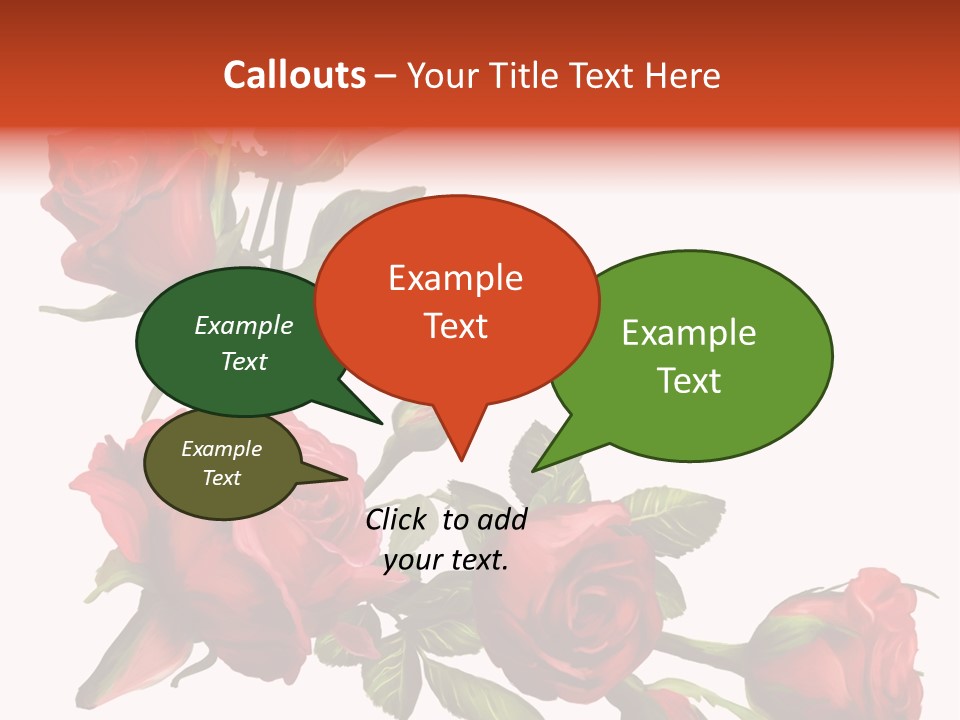 Callouts – Your Title Text Here

Example Text

Example Text

Example Text

Example Text

Click to add your text.